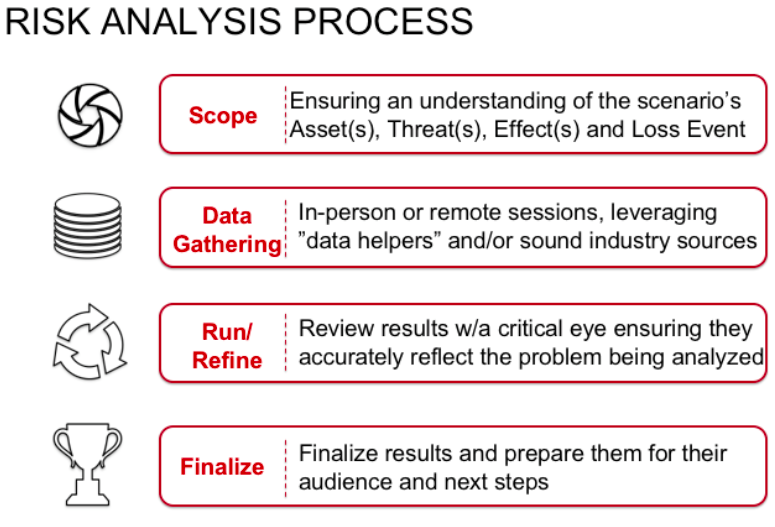 RISK ANALYSIS PROCESS

Scope
Ensuring an understanding of the scenario's Asset(s), Threat(s), Effect(s) and Loss Event

Data Gathering
In-person or remote sessions, leveraging "data helpers" and/or sound industry sources

Run/ Refine
Review results w/a critical eye ensuring they accurately reflect the problem being analyzed

Finalize
Finalize results and prepare them for their audience and next steps